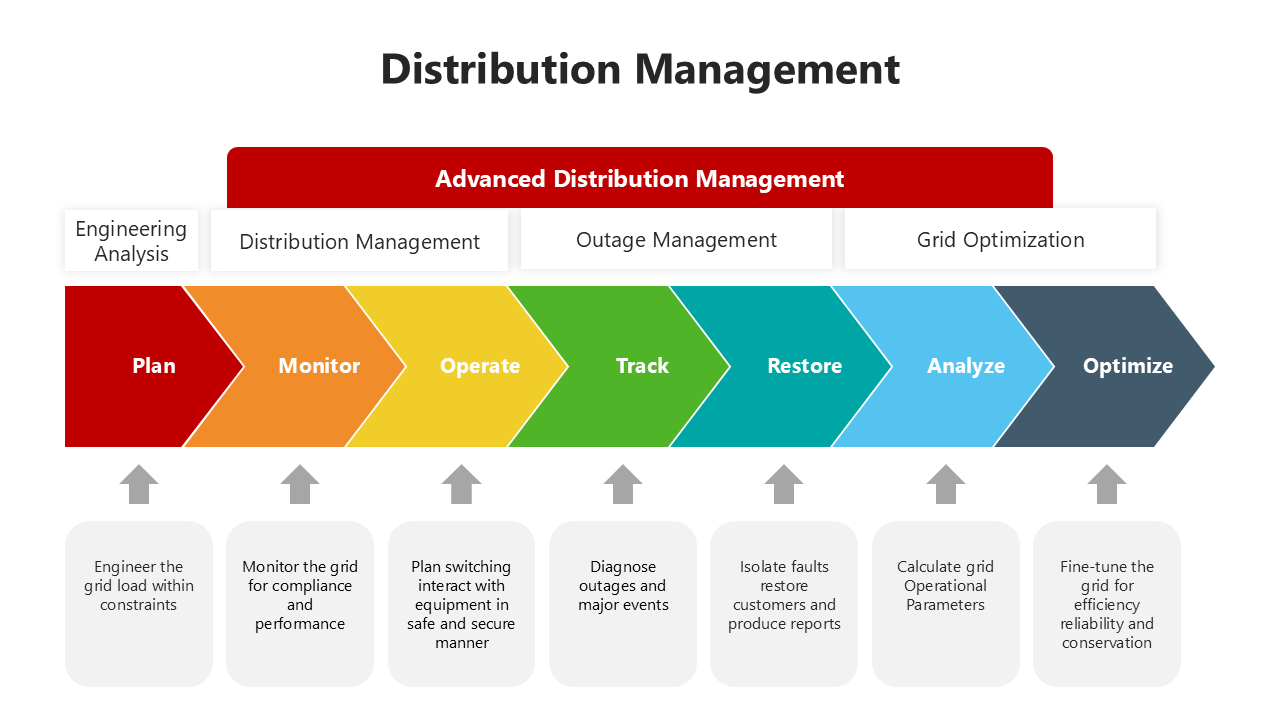 Distribution Management

Advanced Distribution Management

Engineering Analysis

Distribution Management

Outage Management

Grid Optimization

Plan

Monitor

Operate

Track

Restore

Analyze

Optimize

Engineer the grid load within constraints

Monitor the grid for compliance and performance

Plan switching interact with equipment in safe and secure manner

Diagnose outages and major events

Isolate faults restore customers and produce reports

Calculate grid Operational Parameters

Fine-tune the grid for efficiency reliability and conservation